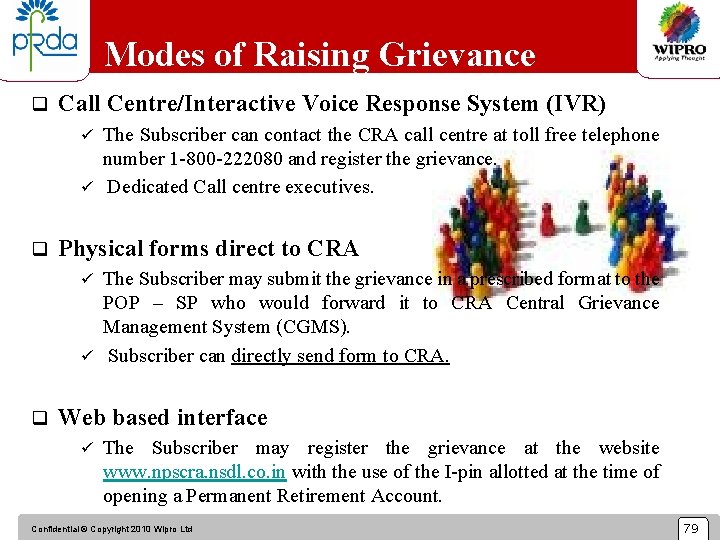 pfrda

Modes of Raising Grievance

WIPRO
Applying Thought

❑ Call Centre/Interactive Voice Response System (IVR)

✓ The Subscriber can contact the CRA call centre at toll free telephone number 1-800-222080 and register the grievance.

✓ Dedicated Call centre executives.

❑ Physical forms direct to CRA

✓ The Subscriber may submit the grievance in a prescribed format to the POP – SP who would forward it to CRA Central Grievance Management System (CGMS).

✓ Subscriber can directly send form to CRA.

❑ Web based interface

✓ The Subscriber may register the grievance at the website www.npscra.nsdl.co.in with the use of the I-pin allotted at the time of opening a Permanent Retirement Account.

Confidential © Copyright 2010 Wipro Ltd

79